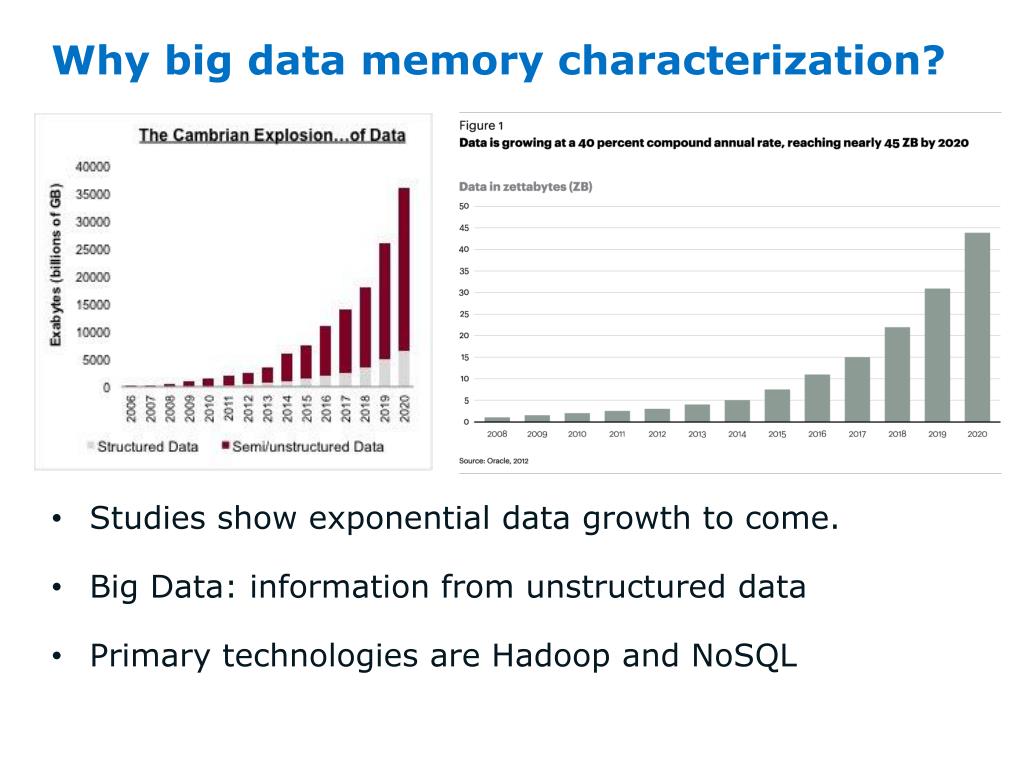 Why big data memory characterization?

The Cambrian Explosion...of Data

Exabytes (billions of GB)

40000
35000
30000
25000
20000
15000
10000
5000
0

2006 2007 2008 2009 2010 2011 2012 2013 2014 2015 2016 2017 2018 2019 2020

Structured Data Semi/unstructured Data

Figure 1
Data is growing at a 40 percent compound annual rate, reaching nearly 45 ZB by 2020

Data in zettabytes (ZB)

50
45
40
35
30
25
20
15
10
5
0

2008 2009 2010 2011 2012 2013 2014 2015 2016 2017 2018 2019 2020

Source: Oracle, 2012

• Studies show exponential data growth to come.

• Big Data: information from unstructured data

• Primary technologies are Hadoop and NoSQL